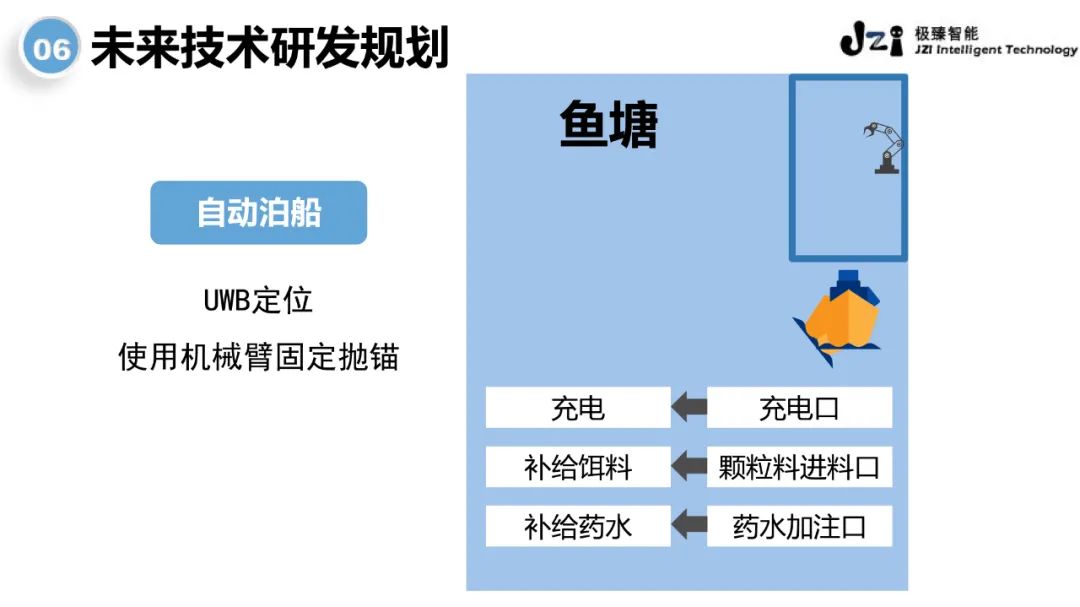 06 未来技术研发规划

JZI 极臻智能 JZI Intelligent Technology

自动泊船

UWB定位
使用机械臂固定抛锚

鱼塘

充电 充电口
补给饵料 颗粒料进料口
补给药水 药水加注口